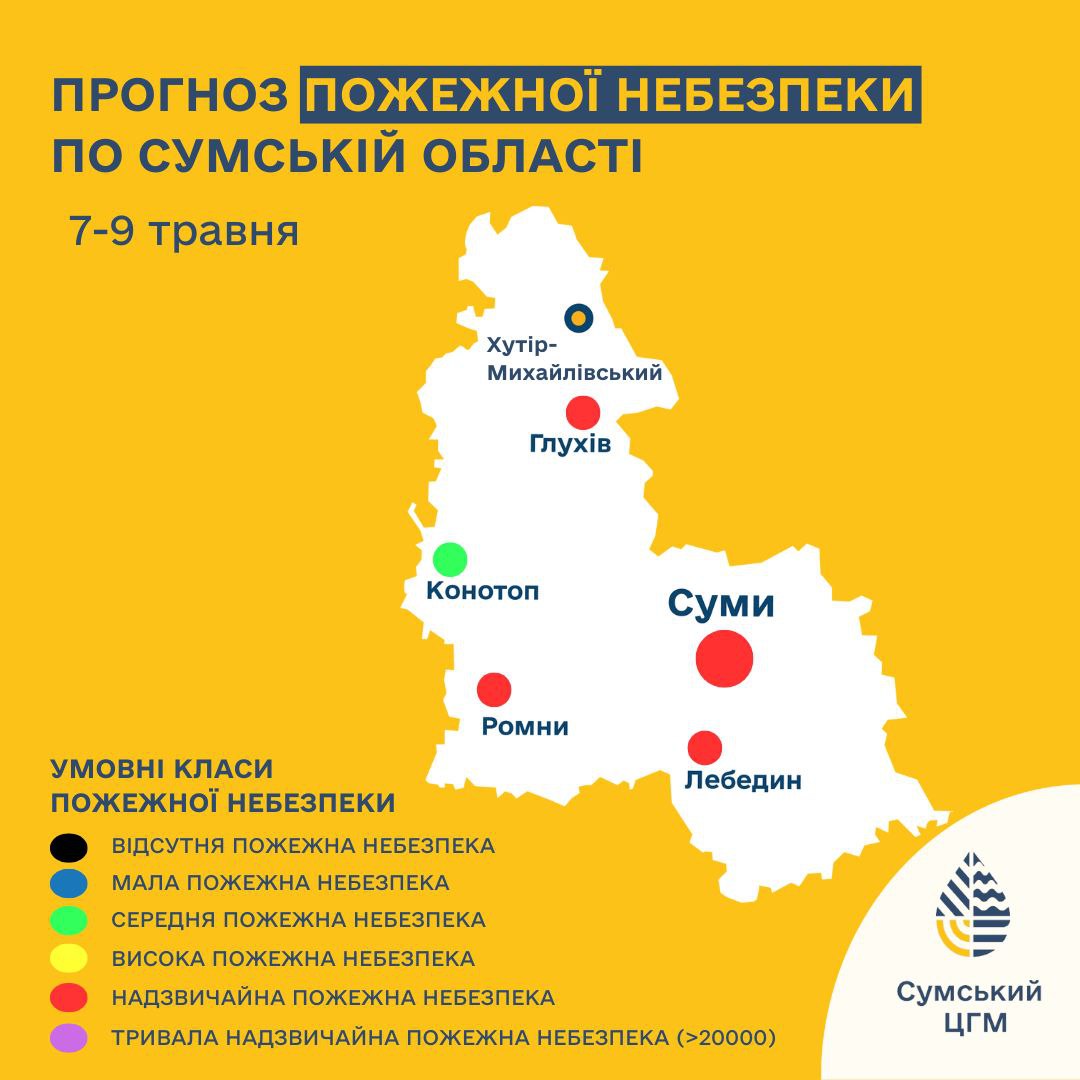 ПРОГНОЗ ПОЖЕЖНОЇ НЕБЕЗПЕКИ ПО СУМСЬКІЙ ОБЛАСТІ

7-9 травня

Хутір-Михайлівський

Глухів

Конотоп

Суми

Ромни

Лебедин

УМОВНІ КЛАСИ ПОЖЕЖНОЇ НЕБЕЗПЕКИ

ВІДСУТНЯ ПОЖЕЖНА НЕБЕЗПЕКА

МАЛА ПОЖЕЖНА НЕБЕЗПЕКА

СЕРЕДНЯ ПОЖЕЖНА НЕБЕЗПЕКА

ВИСОКА ПОЖЕЖНА НЕБЕЗПЕКА

НАДЗВИЧАЙНА ПОЖЕЖНА НЕБЕЗПЕКА

ТРИВАЛА НАДЗВИЧАЙНА ПОЖЕЖНА НЕБЕЗПЕКА (>20000)

Сумський ЦГМ